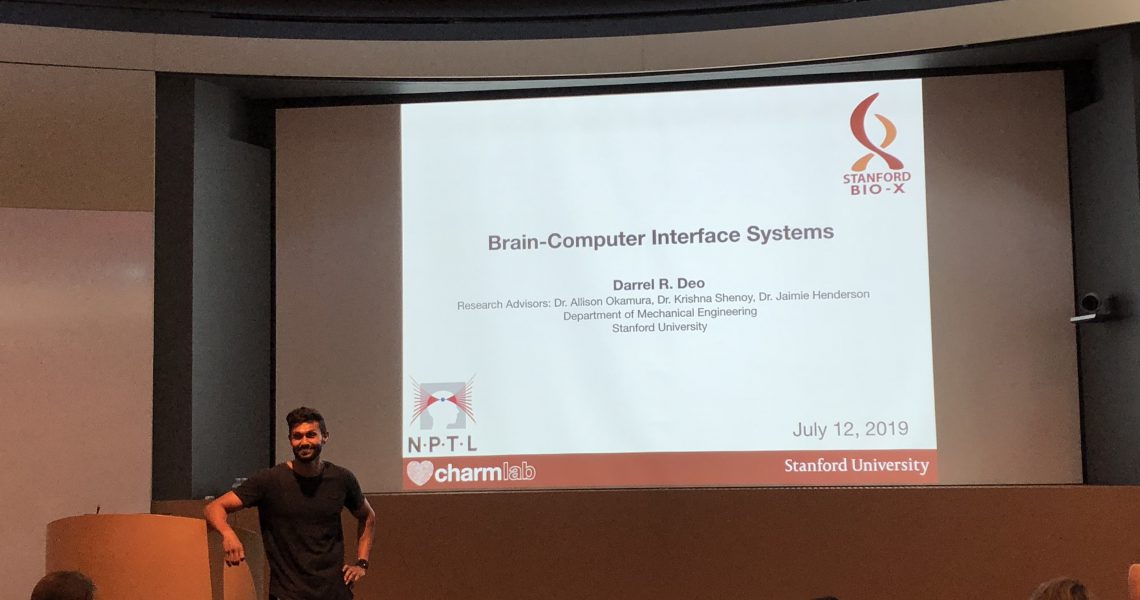 STANFORD
BIO-X

Brain-Computer Interface Systems

Darrel R. Deo
Research Advisors: Dr. Allison Okamura, Dr. Krishna Shenoy, Dr. Jaimie Henderson
Department of Mechanical Engineering
Stanford University

N·P·T·L

July 12, 2019

charmlab

Stanford University